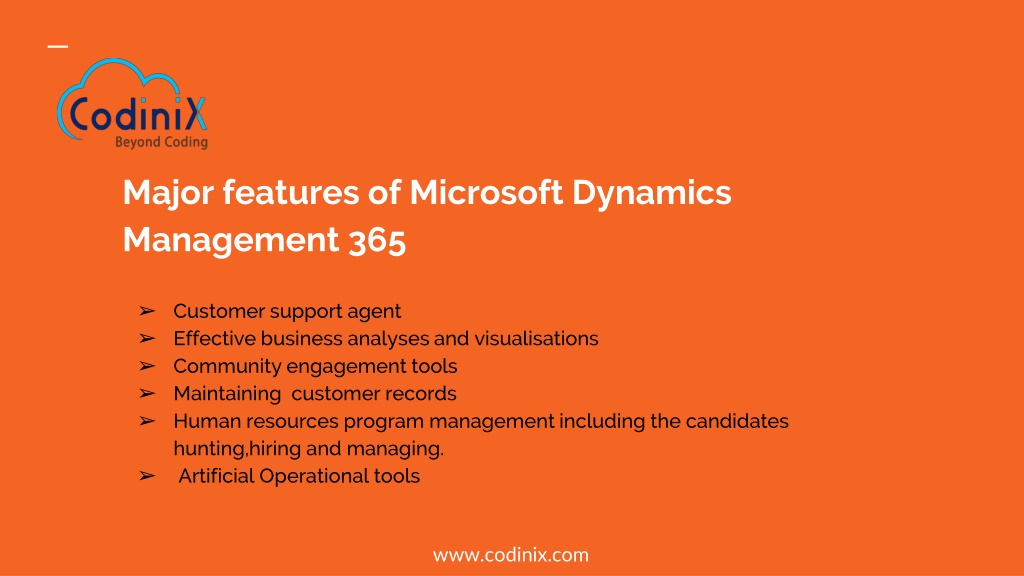 CodiniX
Beyond Coding

Major features of Microsoft Dynamics Management 365

➢ Customer support agent
➢ Effective business analyses and visualisations
➢ Community engagement tools
➢ Maintaining customer records
➢ Human resources program management including the candidates hunting,hiring and managing.
➢ Artificial Operational tools

www.codinix.com